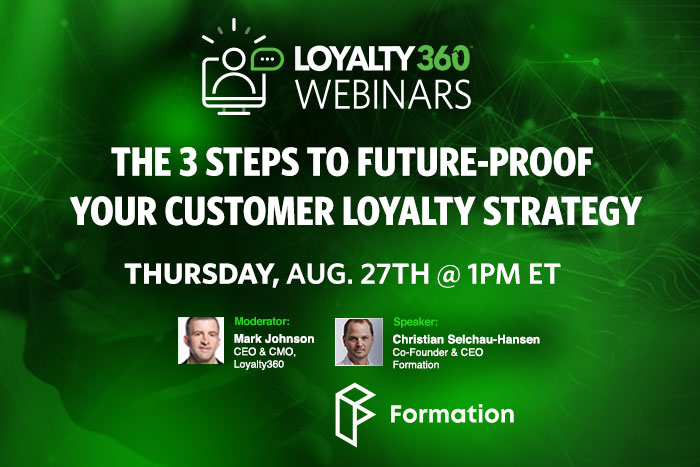 LOYALTY360™
WEBINARS

THE 3 STEPS TO FUTURE-PROOF YOUR CUSTOMER LOYALTY STRATEGY

THURSDAY, AUG. 27TH @ 1PM ET

Moderator:
Mark Johnson
CEO & CMO,
Loyalty360

Speaker:
Christian Selchau-Hansen
Co-Founder & CEO
Formation

Formation